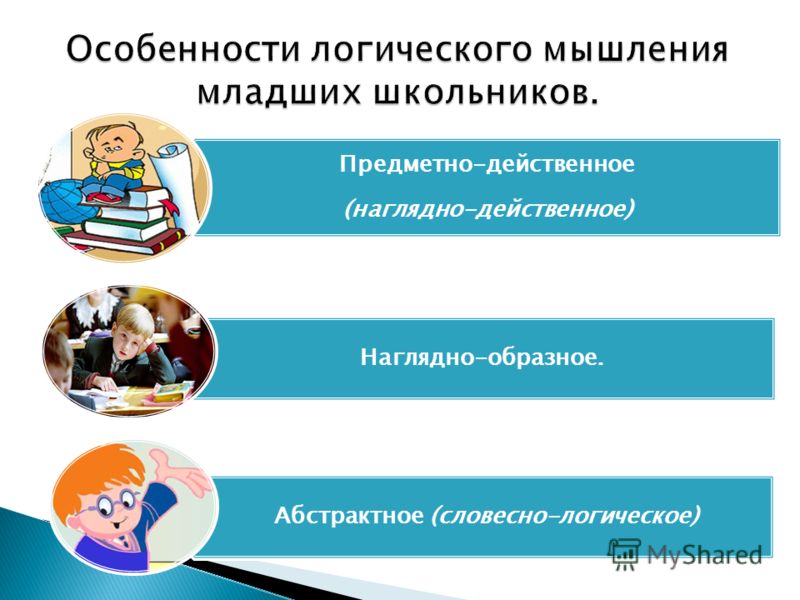 Особенности логического мышления младших школьников.

Предметно-действенное

(наглядно-действенное)

Наглядно-образное.

Абстрактное (словесно-логическое)

MyShared